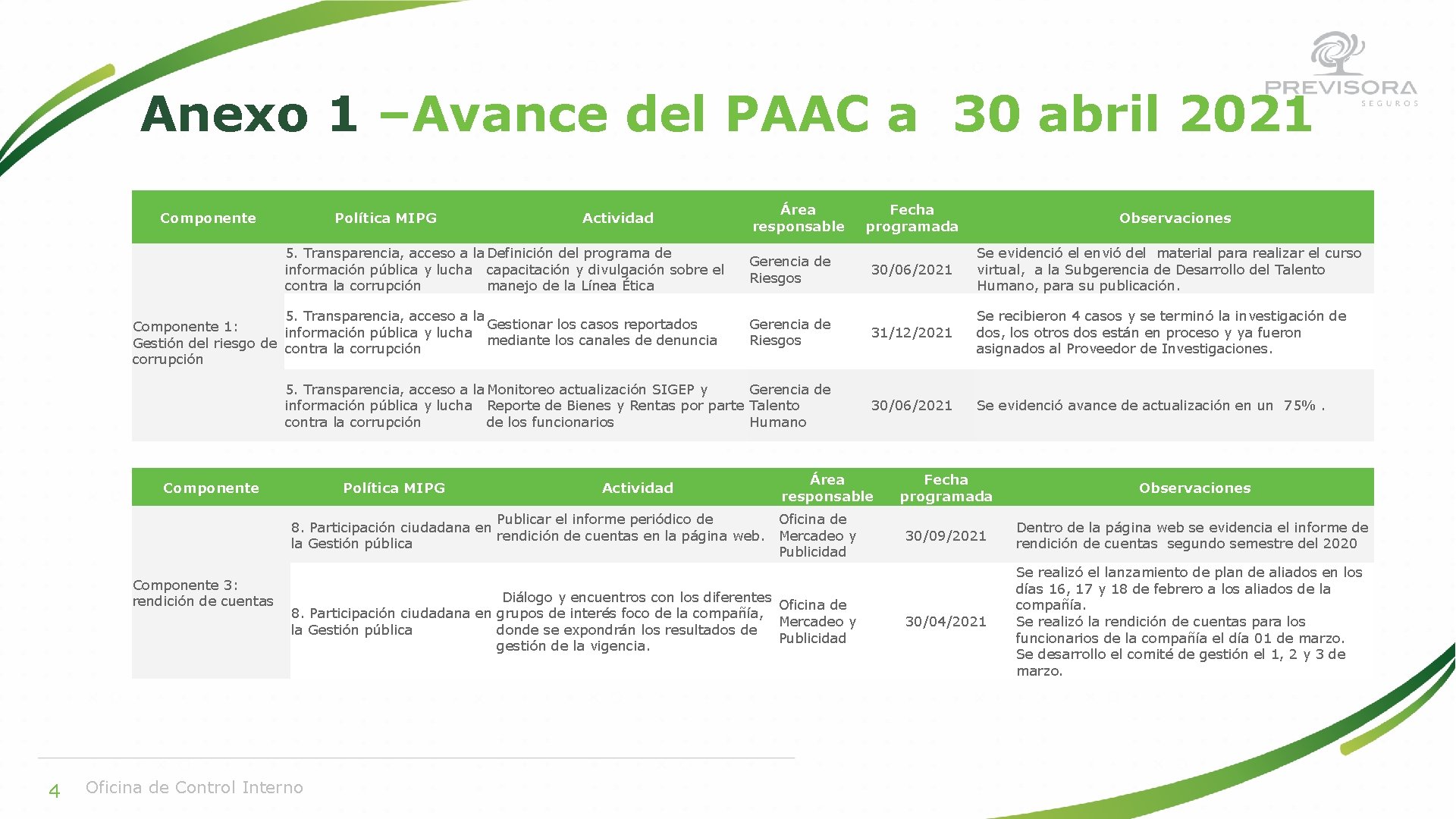 PREVISORA
SEGUROS

Anexo 1 –Avance del PAAC a 30 abril 2021

| Componente | Política MIPG | Actividad | Área responsable | Fecha programada | Observaciones |
|---|---|---|---|---|---|
| Componente 1: Gestión del riesgo de corrupción | 5. Transparencia, acceso a la información pública y lucha contra la corrupción | Definición del programa de capacitación y divulgación sobre el manejo de la Línea Ética | Gerencia de Riesgos | 30/06/2021 | Se evidenció el envió del material para realizar el curso virtual, a la Subgerencia de Desarrollo del Talento Humano, para su publicación. |
| | 5. Transparencia, acceso a la información pública y lucha contra la corrupción | Gestionar los casos reportados mediante los canales de denuncia | Gerencia de Riesgos | 31/12/2021 | Se recibieron 4 casos y se terminó la investigación de dos, los otros dos están en proceso y ya fueron asignados al Proveedor de Investigaciones. |
| | 5. Transparencia, acceso a la información pública y lucha contra la corrupción | Monitoreo actualización SIGEP y Reporte de Bienes y Rentas por parte de los funcionarios | Gerencia de Talento Humano | 30/06/2021 | Se evidenció avance de actualización en un 75% . |

| Componente | Política MIPG | Actividad | Área responsable | Fecha programada | Observaciones |
|---|---|---|---|---|---|
| Componente 3: rendición de cuentas | 8. Participación ciudadana en la Gestión pública | Publicar el informe periódico de rendición de cuentas en la página web. | Oficina de Mercadeo y Publicidad | 30/09/2021 | Dentro de la página web se evidencia el informe de rendición de cuentas segundo semestre del 2020 |
| | 8. Participación ciudadana en la Gestión pública | Diálogo y encuentros con los diferentes grupos de interés foco de la compañía, donde se expondrán los resultados de gestión de la vigencia. | Oficina de Mercadeo y Publicidad | 30/04/2021 | Se realizó el lanzamiento de plan de aliados en los días 16, 17 y 18 de febrero a los aliados de la compañía. Se realizó la rendición de cuentas para los funcionarios de la compañía el día 01 de marzo. Se desarrollo el comité de gestión el 1, 2 y 3 de marzo. |

4 Oficina de Control Interno